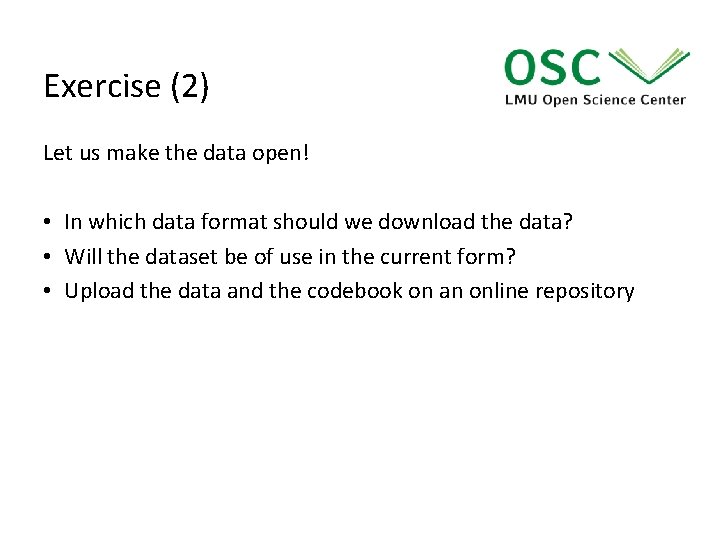 Exercise (2)

OSC
LMU Open Science Center

Let us make the data open!

• In which data format should we download the data?
• Will the dataset be of use in the current form?
• Upload the data and the codebook on an online repository